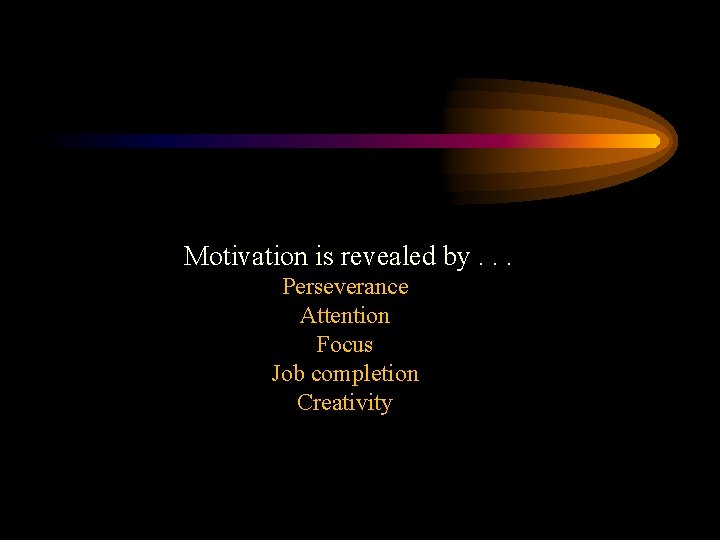 Motivation is revealed by . . .
Perseverance
Attention
Focus
Job completion
Creativity